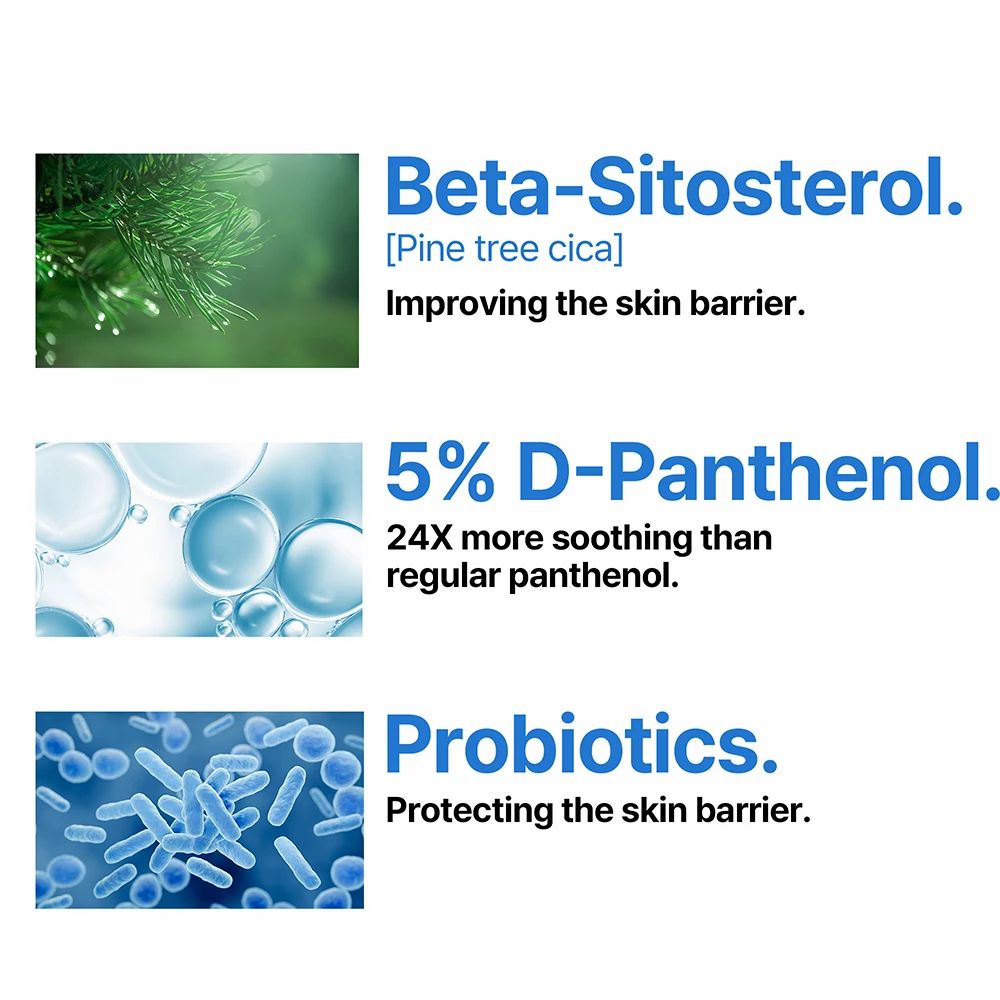 Beta-Sitosterol.
[Pine tree cica]
Improving the skin barrier.

5% D-Panthenol.
24X more soothing than regular panthenol.

Probiotics.
Protecting the skin barrier.